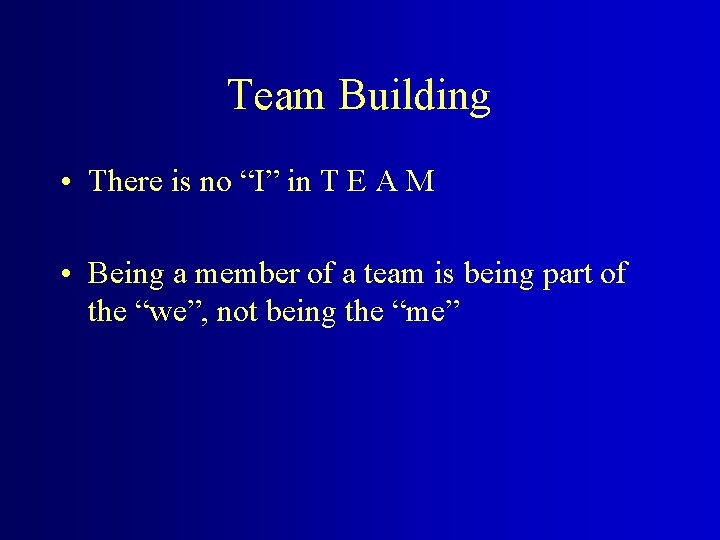 Team Building

• There is no “I” in T E A M

• Being a member of a team is being part of the “we”, not being the “me”